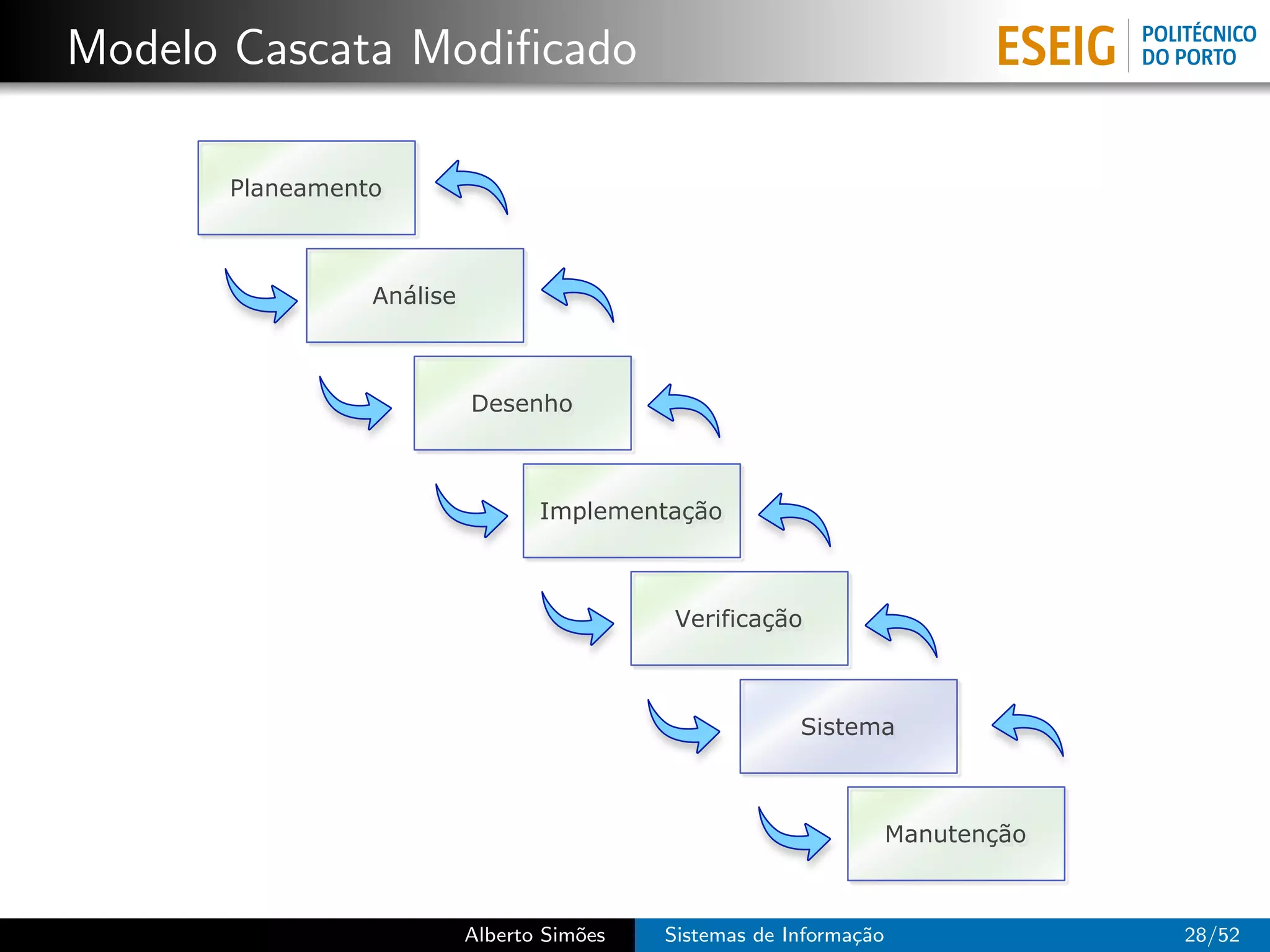 Modelo Cascata Modificado

ESEIG POLITÉCNICO DO PORTO

Planeamento

Análise

Desenho

Implementação

Verificação

Sistema

Manutenção

Alberto Simões Sistemas de Informação 28/52